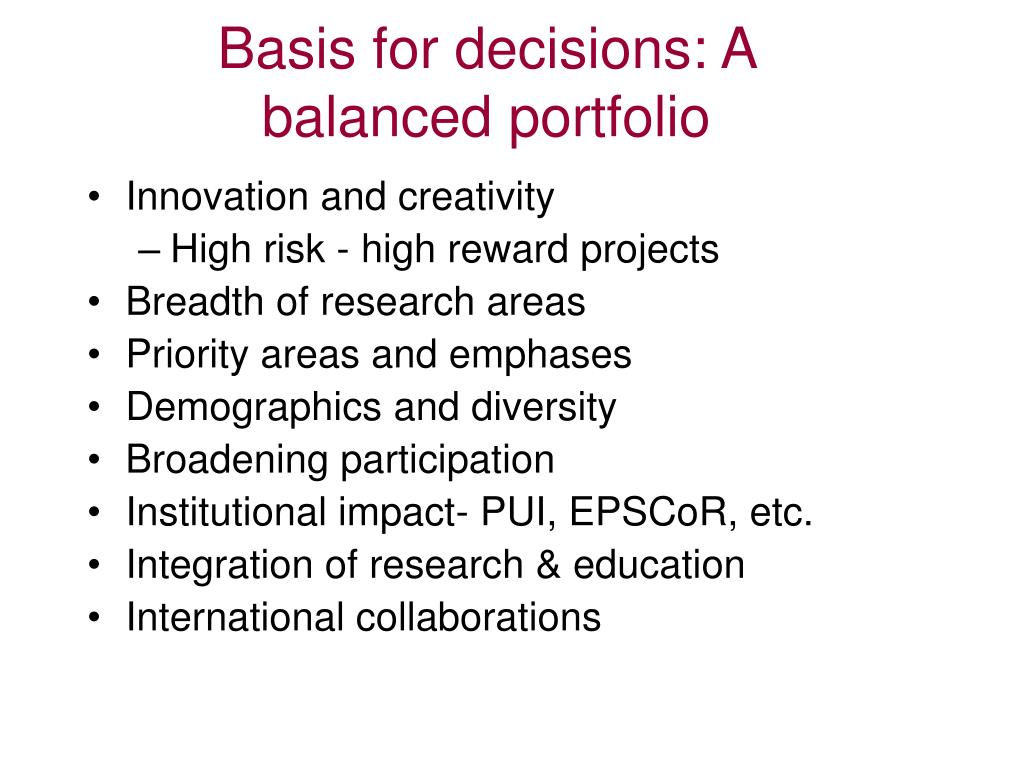 Basis for decisions: A balanced portfolio

• Innovation and creativity
– High risk - high reward projects
• Breadth of research areas
• Priority areas and emphases
• Demographics and diversity
• Broadening participation
• Institutional impact- PUI, EPSCoR, etc.
• Integration of research & education
• International collaborations